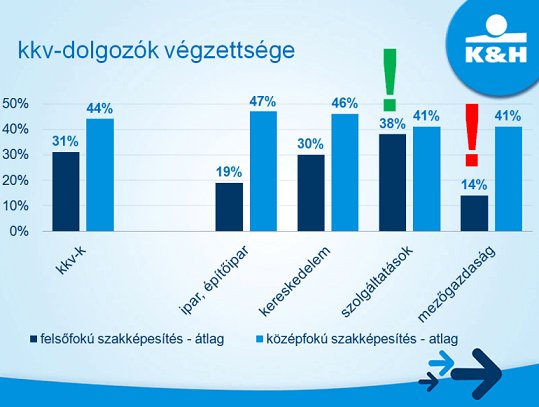 kkv-dolgozók végzettsége

K&H

50%
40%
30%
20%
10%
0%

31%
44%
19%
47%
30%
46%
!
38%
41%
!
14%
41%

kkv-k
ipar, építőipar
kereskedelem
szolgáltatások
mezőgazdaság

felsőfokú szakképesítés - átlag
középfokú szakképesítés - atlag